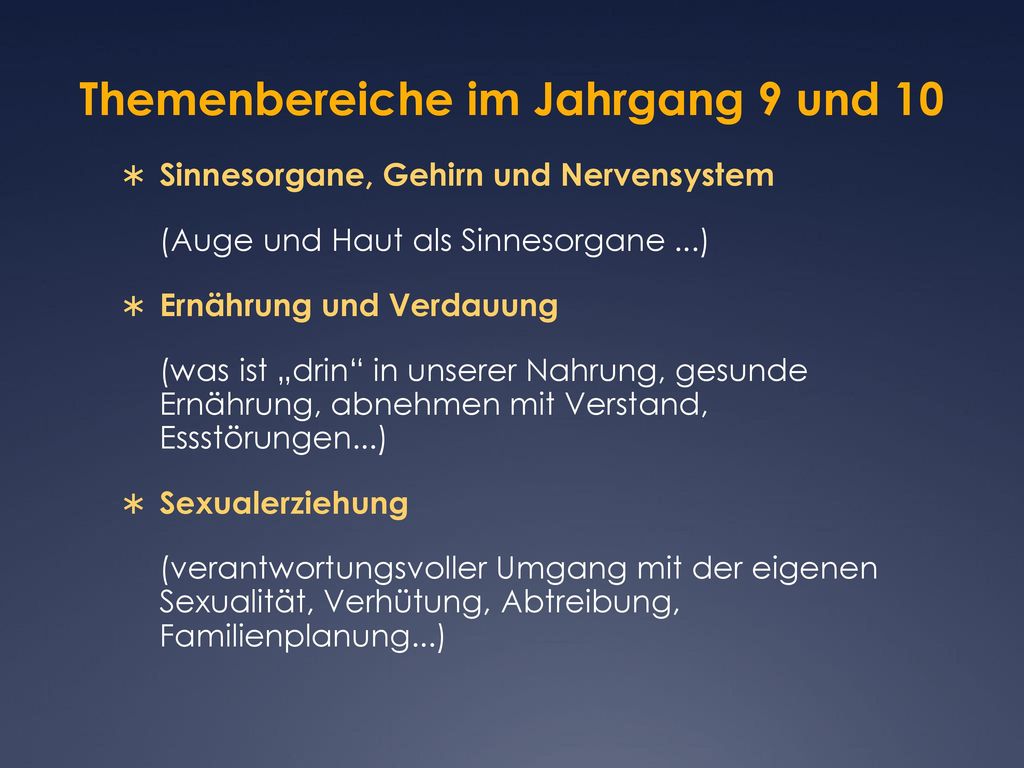 Themenbereiche im Jahrgang 9 und 10

∗ Sinnesorgane, Gehirn und Nervensystem

(Auge und Haut als Sinnesorgane ...)

∗ Ernährung und Verdauung

(was ist „drin“ in unserer Nahrung, gesunde Ernährung, abnehmen mit Verstand, Essstörungen...)

∗ Sexualerziehung

(verantwortungsvoller Umgang mit der eigenen Sexualität, Verhütung, Abtreibung, Familienplanung...)